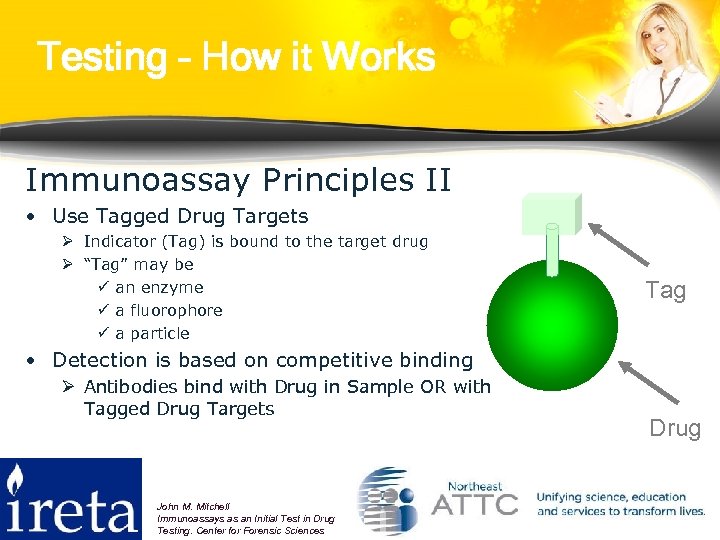 Testing – How it Works

Immunoassay Principles II

• Use Tagged Drug Targets
  ➢ Indicator (Tag) is bound to the target drug
  ➢ "Tag" may be
    ✓ an enzyme
    ✓ a fluorophore
    ✓ a particle
• Detection is based on competitive binding
  ➢ Antibodies bind with Drug in Sample OR with Tagged Drug Targets

Tag

Drug

ireta

John M. Mitchell
Immunoassays as an Initial Test in Drug Testing. Center for Forensic Sciences

Northeast ATTC

Unifying science, education and services to transform lives.